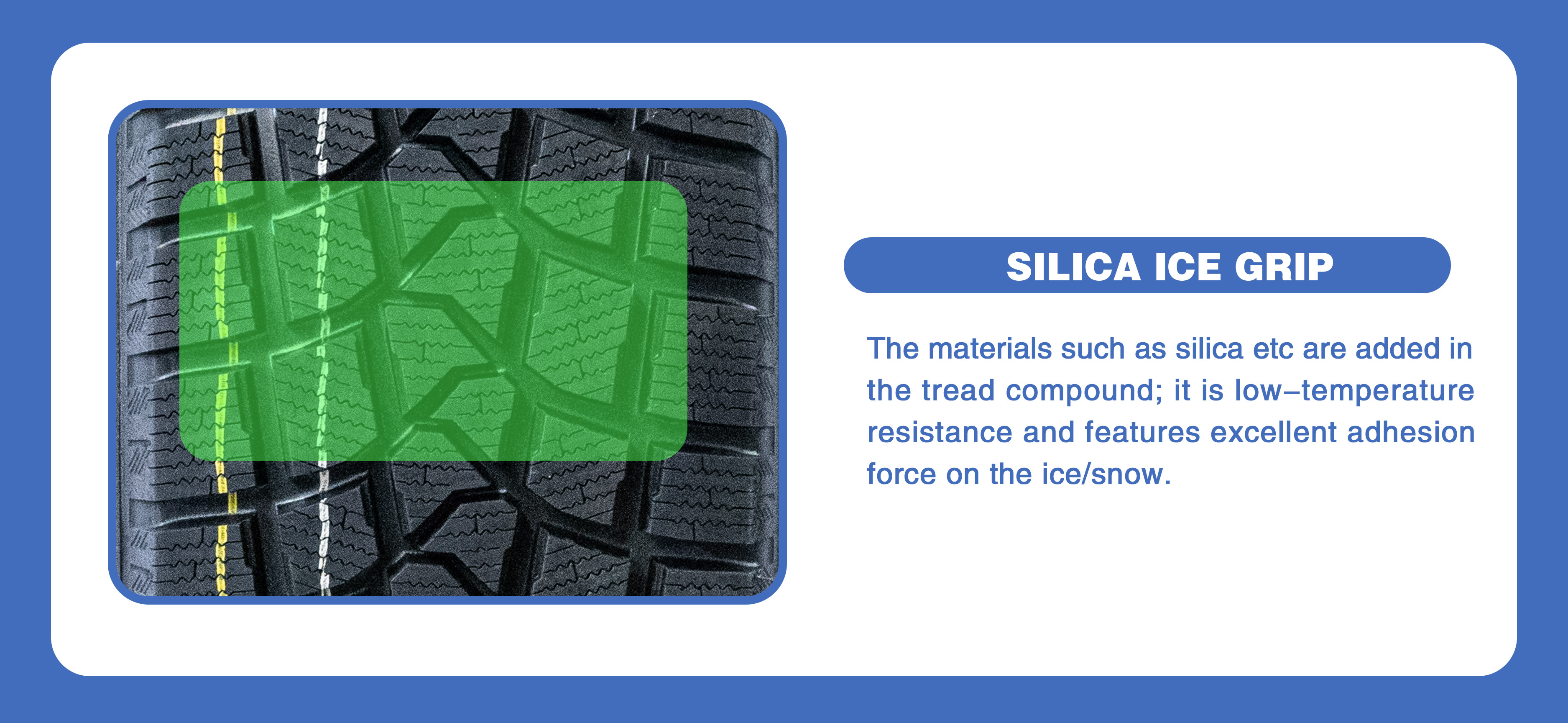 SILICA ICE GRIP

The materials such as silica etc are added in the tread compound; it is low–temperature resistance and features excellent adhesion force on the ice/snow.